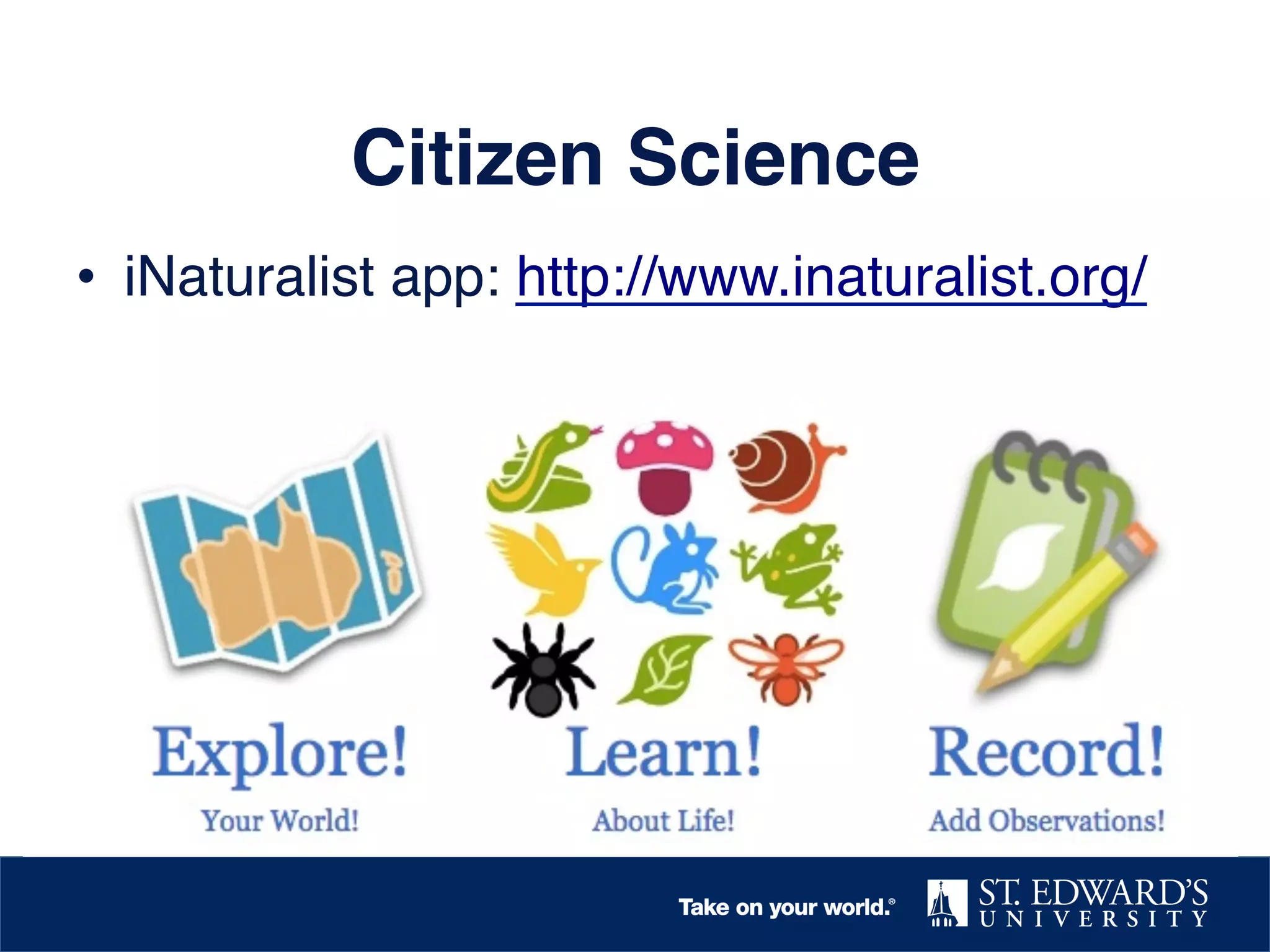 Citizen Science

• iNaturalist app: http://www.inaturalist.org/

Explore!
Your World!

Learn!
About Life!

Record!
Add Observations!

Take on your world.®

ST. EDWARD'S UNIVERSITY